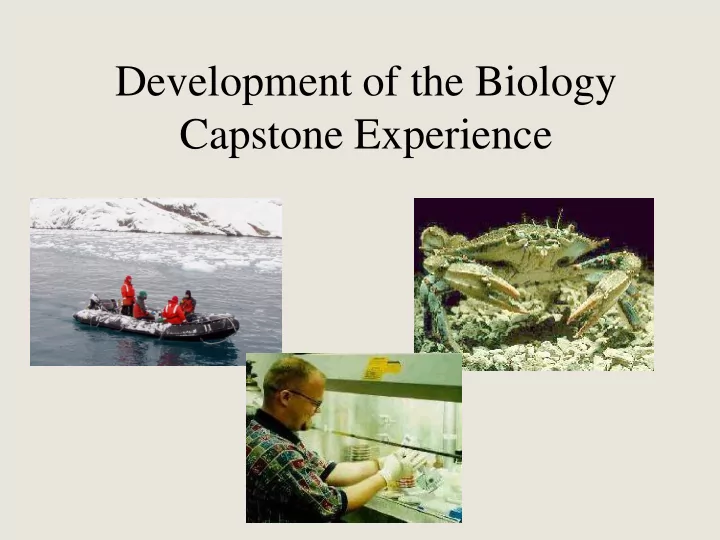 Development of the Biology Capstone Experience